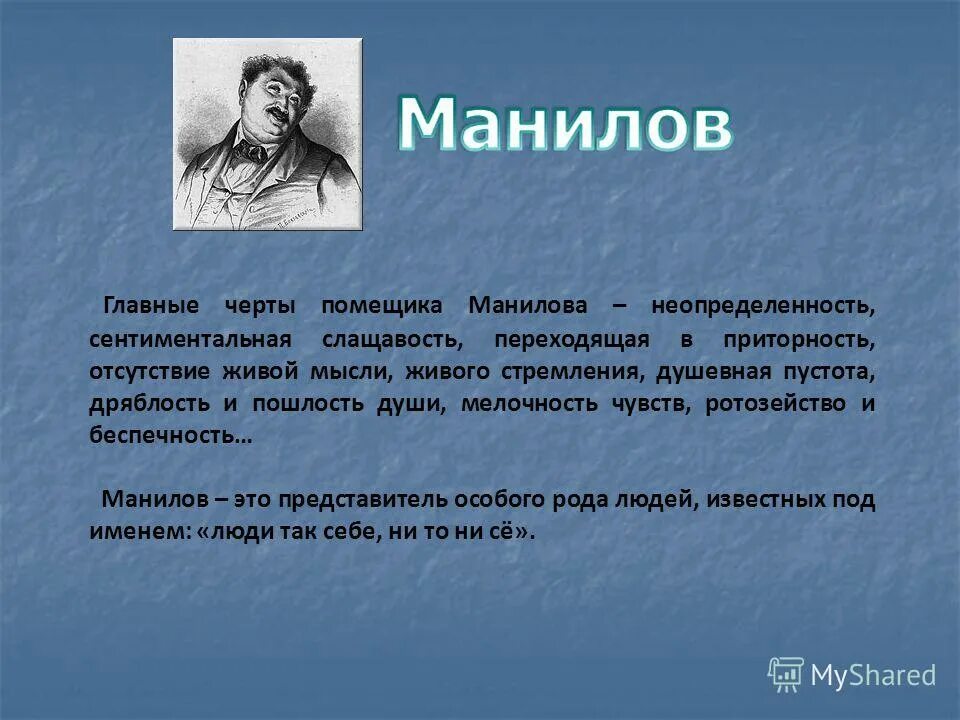 Манилов

Главные черты помещика Манилова – неопределенность, сентиментальная слащавость, переходящая в приторность, отсутствие живой мысли, живого стремления, душевная пустота, дряблость и пошлость души, мелочность чувств, ротозейство и беспечность…

Манилов – это представитель особого рода людей, известных под именем: «люди так себе, ни то ни сё».

MyShared